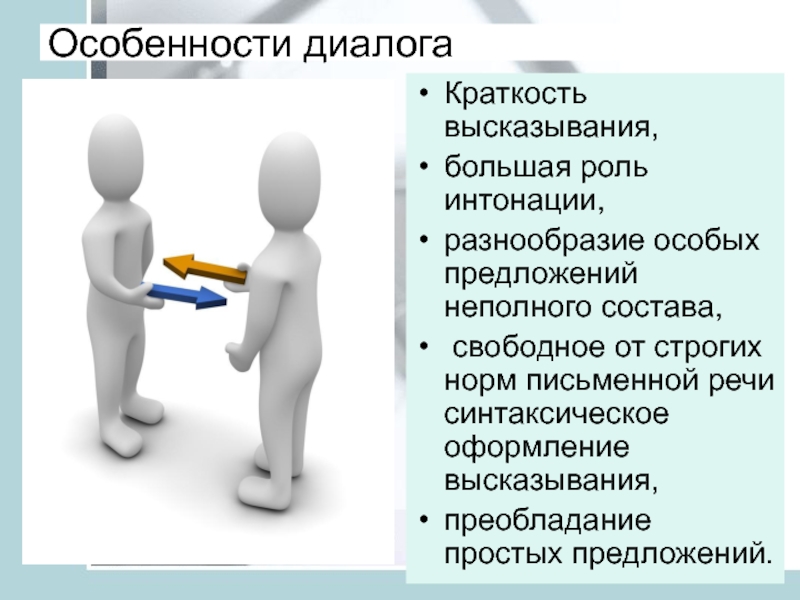 Особенности диалога

• Краткость высказывания,
• большая роль интонации,
• разнообразие особых предложений неполного состава,
• свободное от строгих норм письменной речи синтаксическое оформление высказывания,
• преобладание простых предложений.